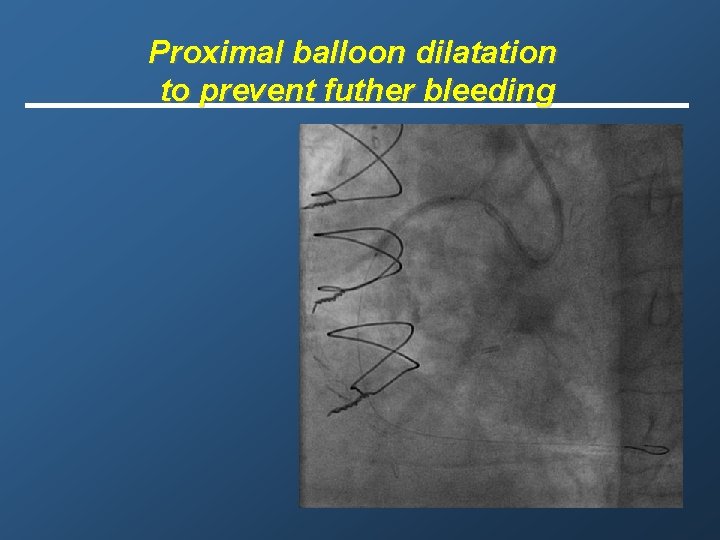 Proximal balloon dilatation to prevent futher bleeding